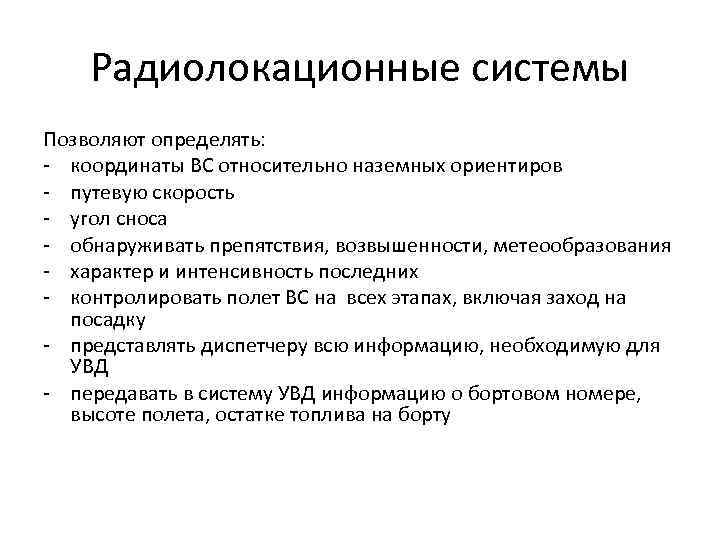 Радиолокационные системы

Позволяют определять:
- координаты ВС относительно наземных ориентиров
- путевую скорость
- угол сноса
- обнаруживать препятствия, возвышенности, метеообразования
- характер и интенсивность последних
- контролировать полет ВС на всех этапах, включая заход на посадку
- представлять диспетчеру всю информацию, необходимую для УВД
- передавать в систему УВД информацию о бортовом номере, высоте полета, остатке топлива на борту